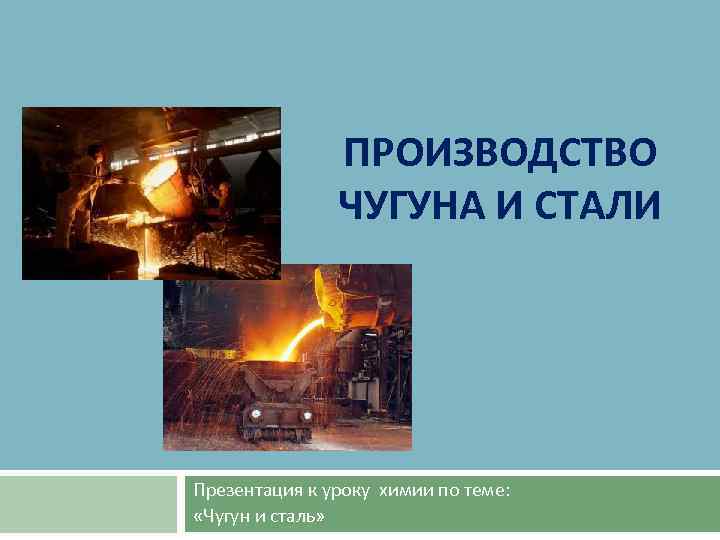 ПРОИЗВОДСТВО ЧУГУНА И СТАЛИ

Презентация к уроку химии по теме: «Чугун и сталь»